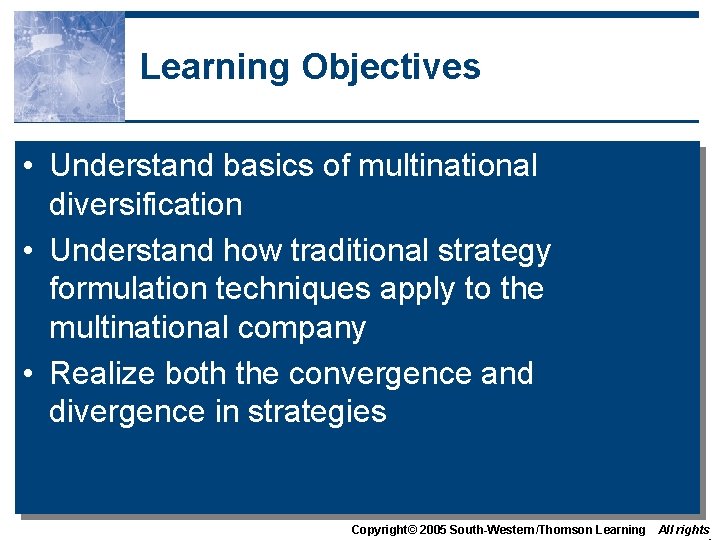 Learning Objectives

• Understand basics of multinational diversification

• Understand how traditional strategy formulation techniques apply to the multinational company

• Realize both the convergence and divergence in strategies

Copyright© 2005 South-Western/Thomson Learning All rights